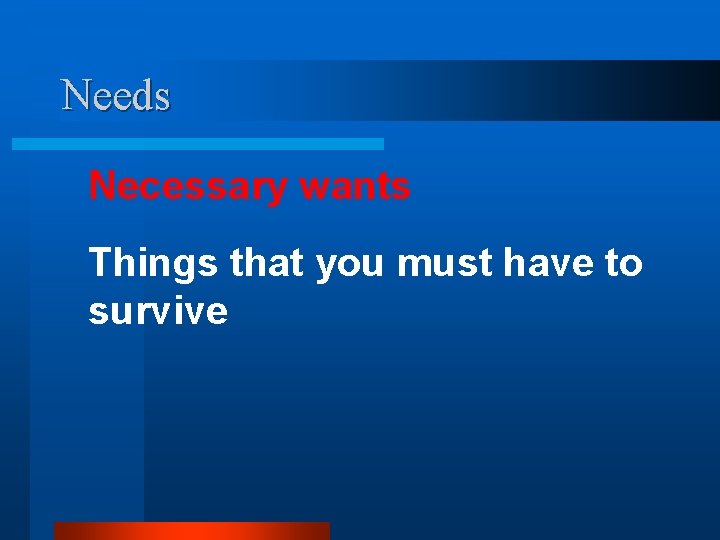 Needs

Necessary wants

Things that you must have to survive